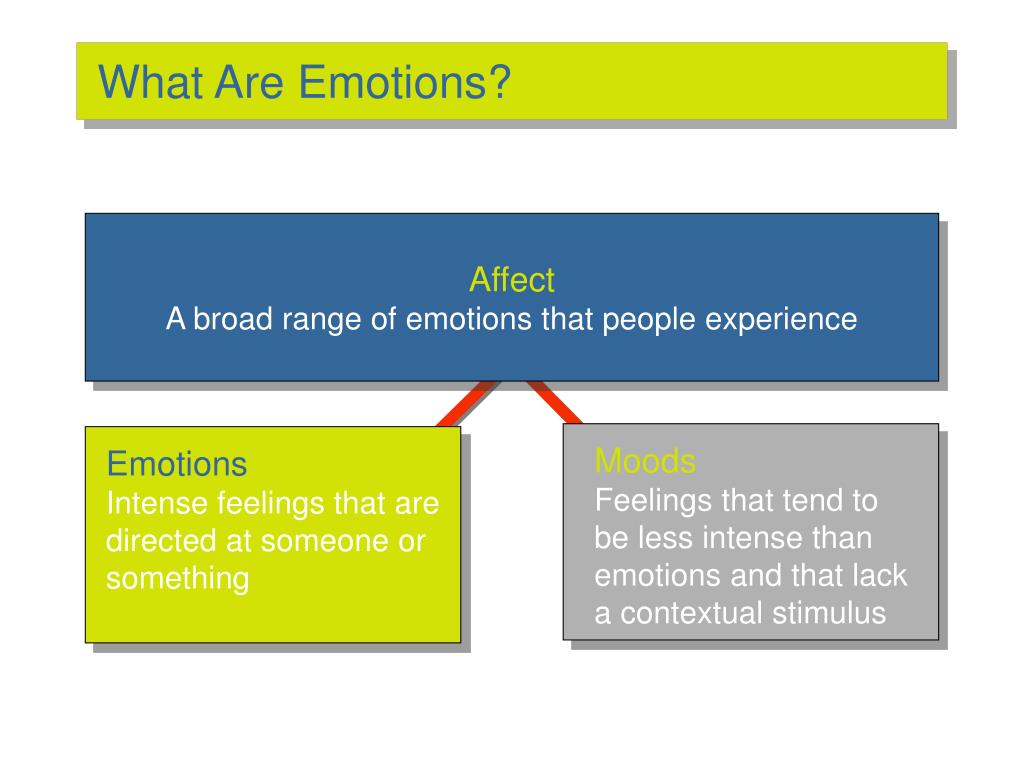 What Are Emotions?

Affect
A broad range of emotions that people experience

Emotions
Intense feelings that are directed at someone or something

Moods
Feelings that tend to be less intense than emotions and that lack a contextual stimulus